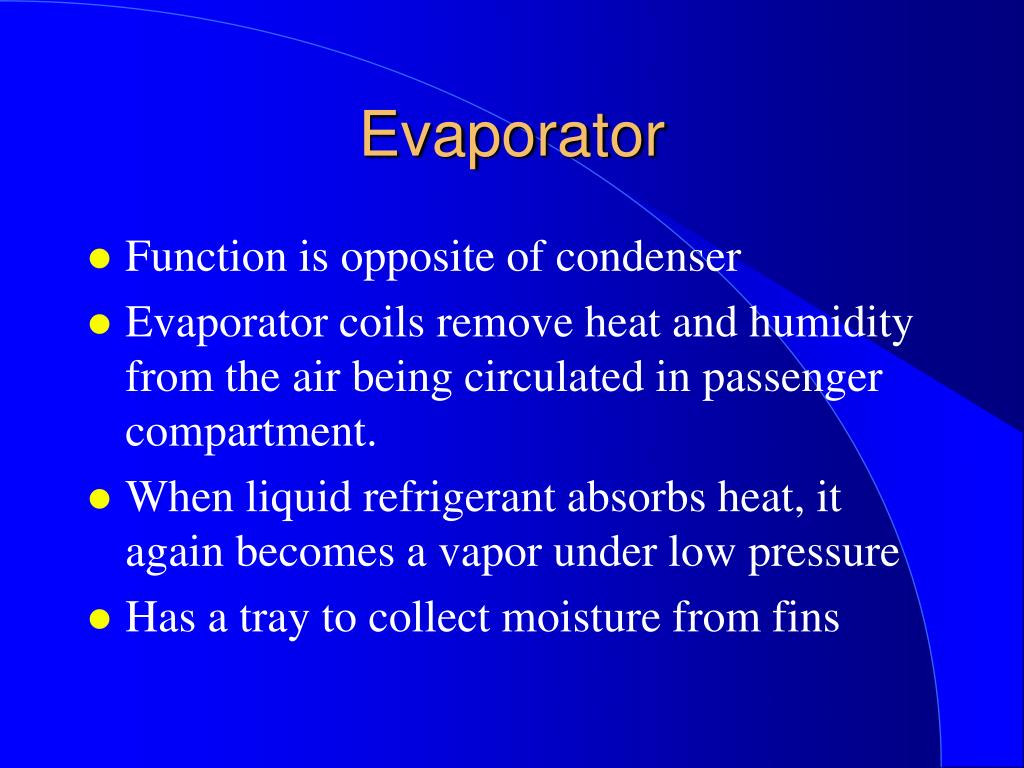 Evaporator

- Function is opposite of condenser
- Evaporator coils remove heat and humidity from the air being circulated in passenger compartment.
- When liquid refrigerant absorbs heat, it again becomes a vapor under low pressure
- Has a tray to collect moisture from fins